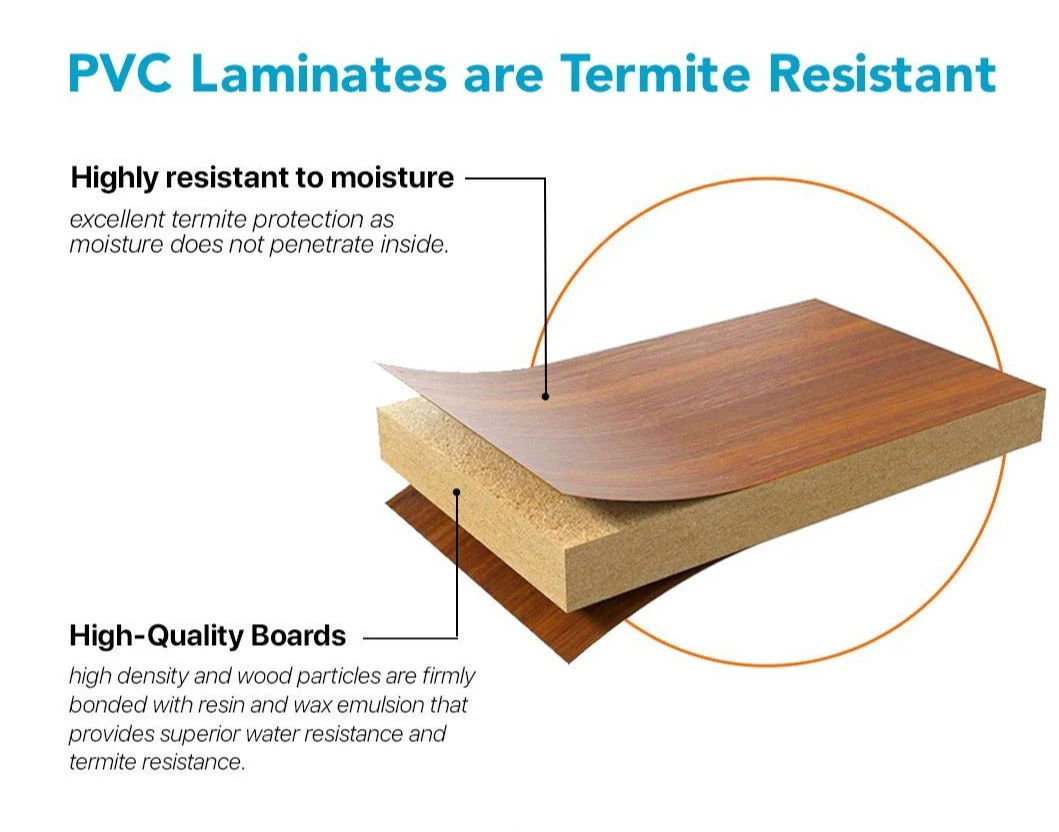 PVC Laminates are Termite Resistant

Highly resistant to moisture
excellent termite protection as moisture does not penetrate inside.

High-Quality Boards
high density and wood particles are firmly bonded with resin and wax emulsion that provides superior water resistance and termite resistance.